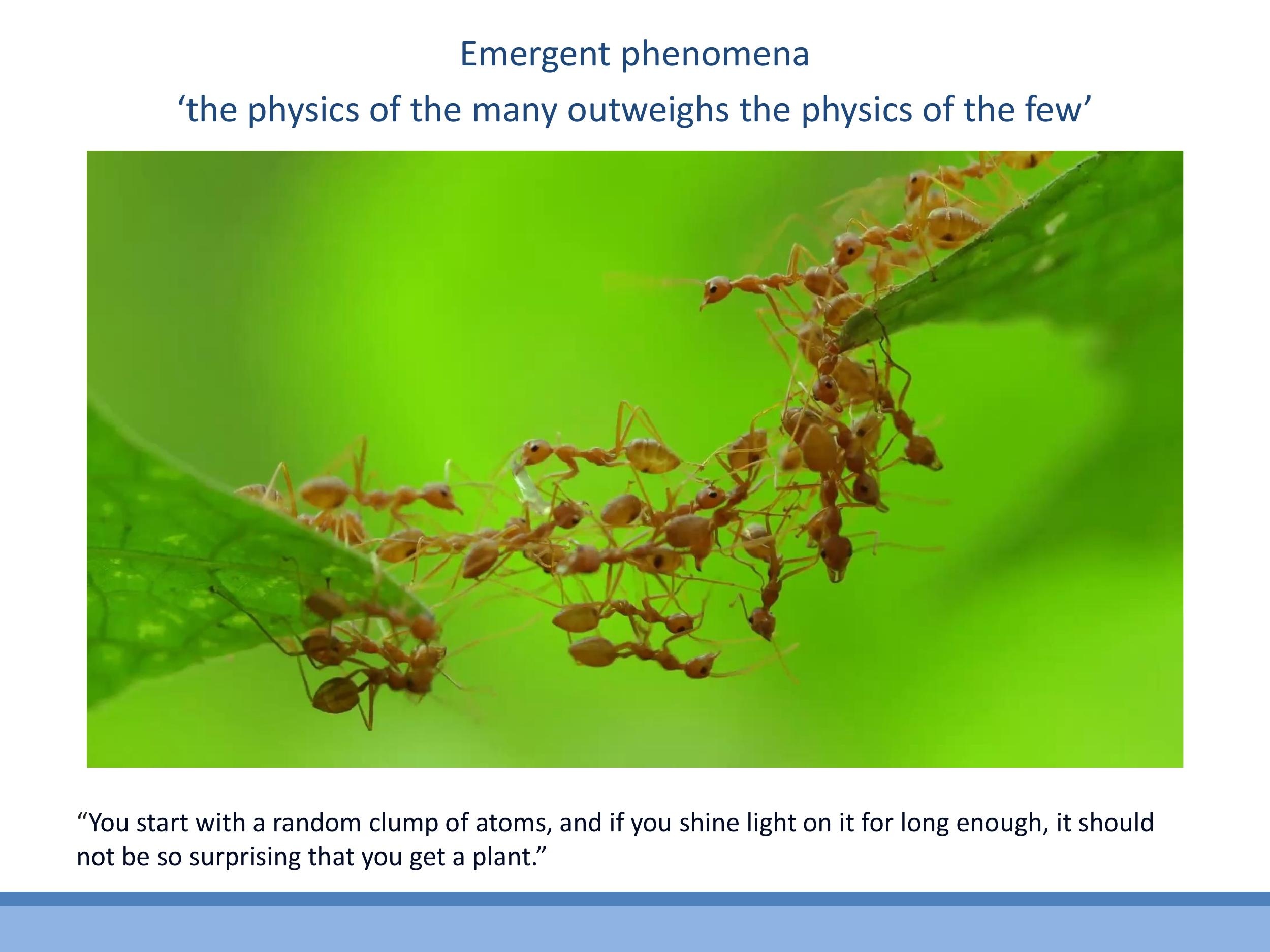 Emergent phenomena

‘the physics of the many outweighs the physics of the few’

“You start with a random clump of atoms, and if you shine light on it for long enough, it should not be so surprising that you get a plant.”